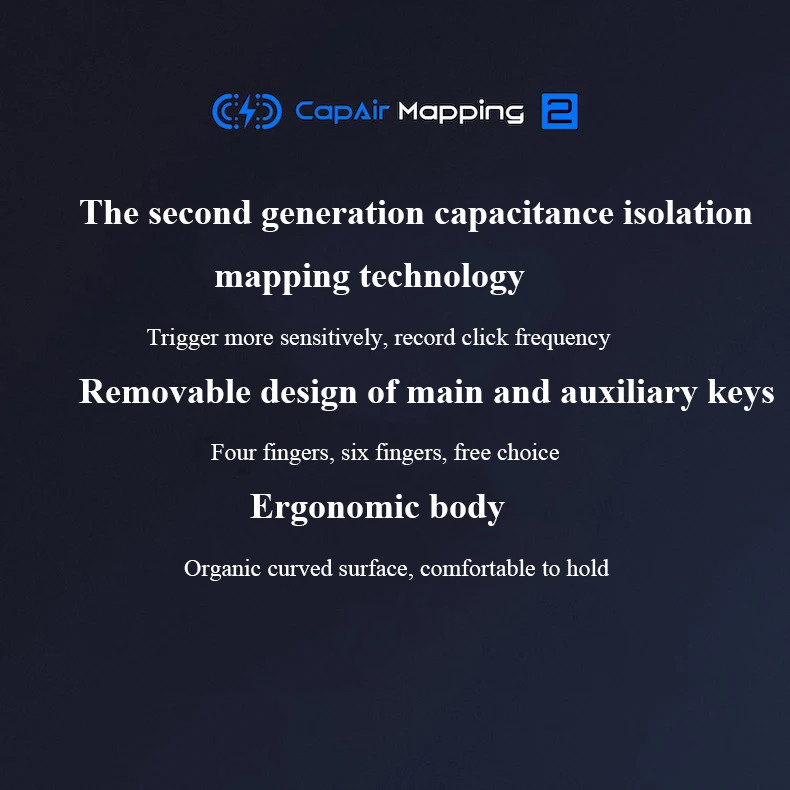 CapAir Mapping 2

The second generation capacitance isolation mapping technology

Trigger more sensitively, record click frequency

Removable design of main and auxiliary keys

Four fingers, six fingers, free choice

Ergonomic body

Organic curved surface, comfortable to hold